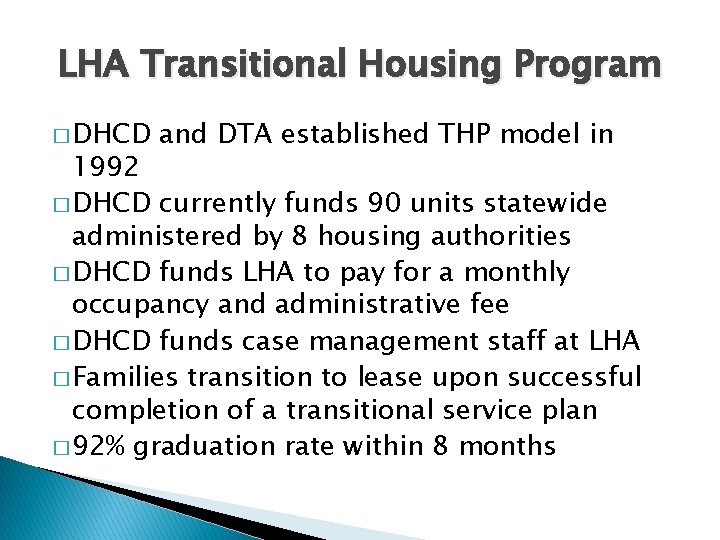 LHA Transitional Housing Program

□ DHCD and DTA established THP model in 1992
□ DHCD currently funds 90 units statewide administered by 8 housing authorities
□ DHCD funds LHA to pay for a monthly occupancy and administrative fee
□ DHCD funds case management staff at LHA
□ Families transition to lease upon successful completion of a transitional service plan
□ 92% graduation rate within 8 months